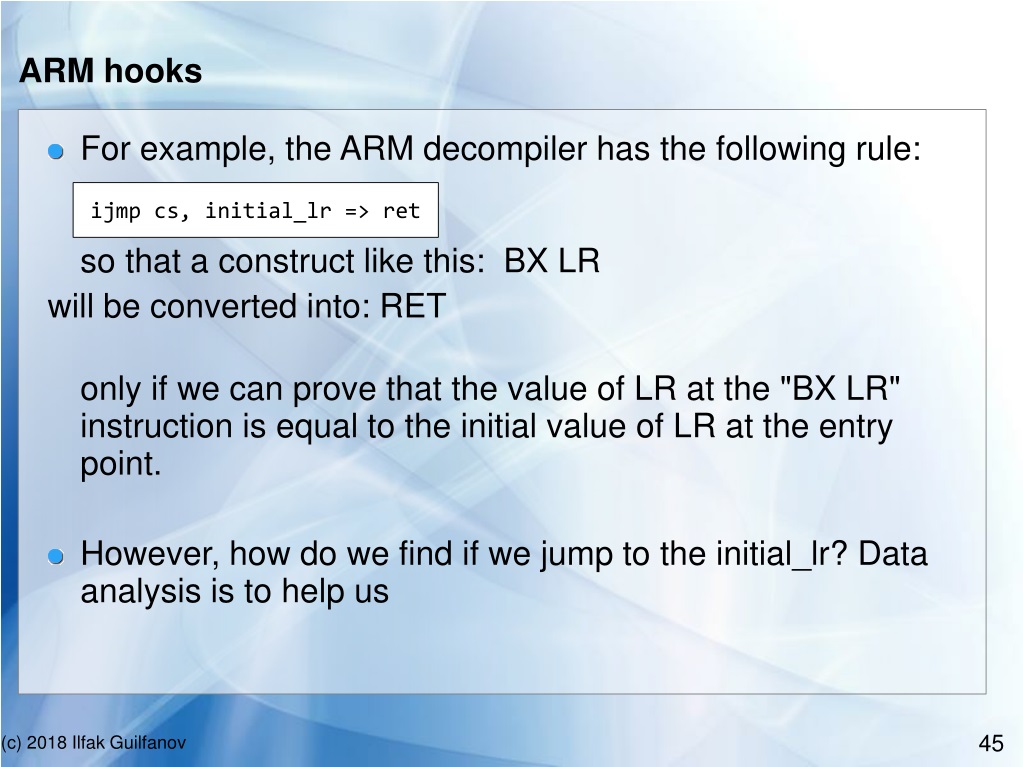 ARM hooks

For example, the ARM decompiler has the following rule:

ijmp cs, initial_lr => ret

so that a construct like this: BX LR
will be converted into: RET

only if we can prove that the value of LR at the "BX LR" instruction is equal to the initial value of LR at the entry point.

However, how do we find if we jump to the initial_lr? Data analysis is to help us

(c) 2018 Ilfak Guilfanov

45